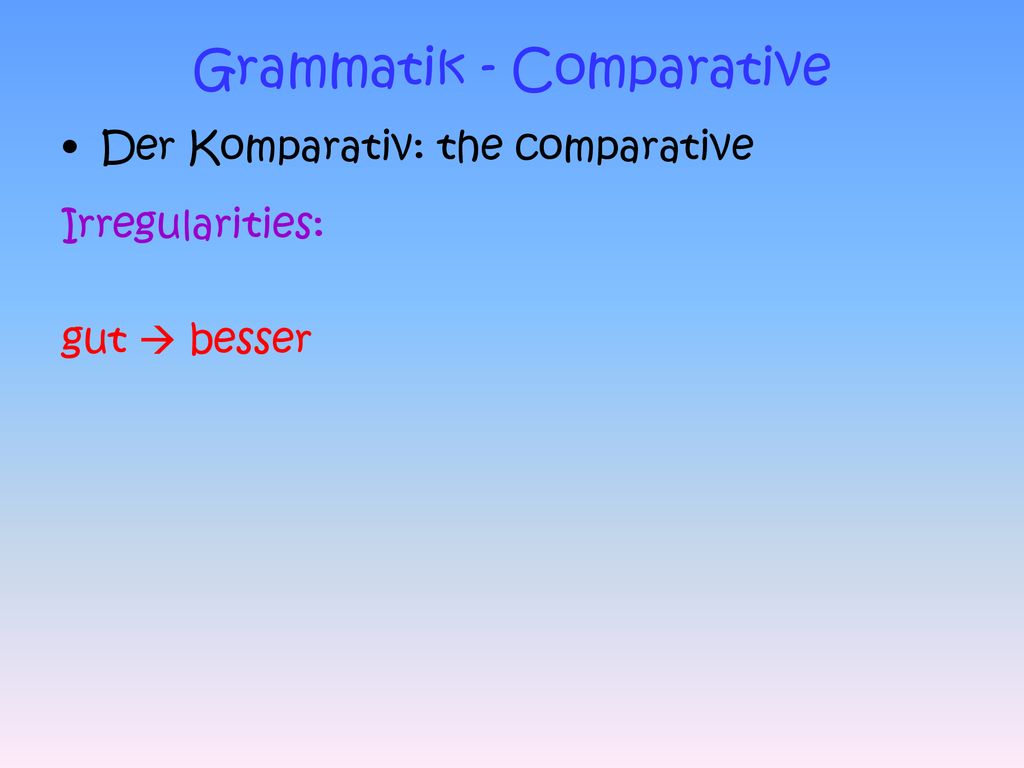 Grammatik - Comparative

• Der Komparativ: the comparative

Irregularities:

gut → besser